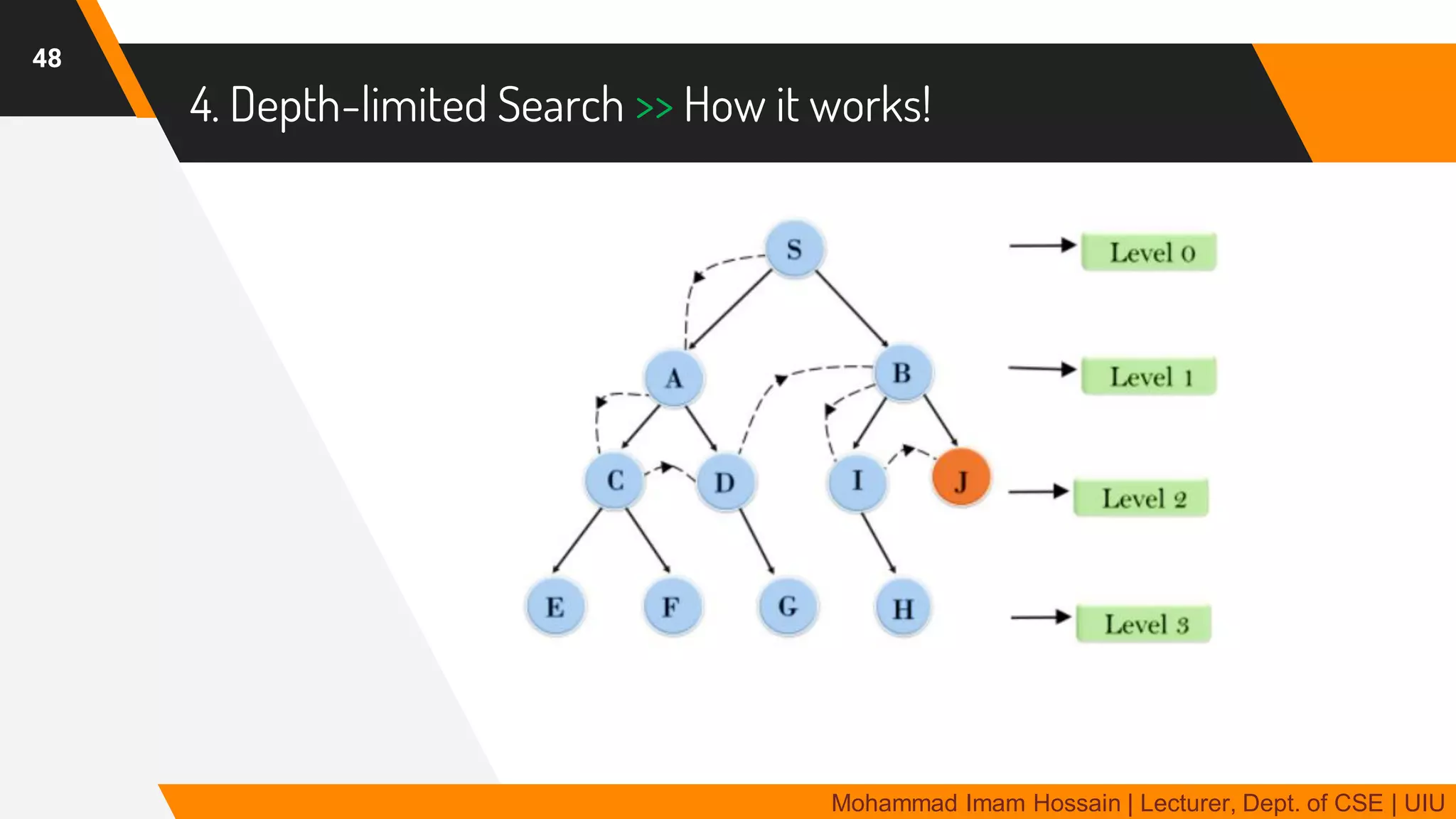 48

4. Depth-limited Search >> How it works!

S

A

B

C

D

I

J

E

F

G

H

Level 0

Level 1

Level 2

Level 3

Mohammad Imam Hossain | Lecturer, Dept. of CSE | UIU